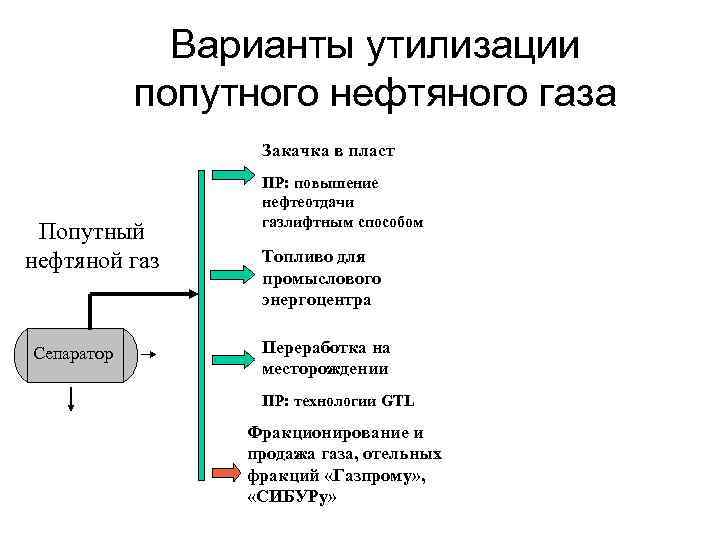 Варианты утилизации попутного нефтяного газа

Попутный нефтяной газ

Сепаратор

Закачка в пласт

ПР: повышение нефтеотдачи газлифтным способом

Топливо для промыслового энергоцентра

Переработка на месторождении

ПР: технологии GTL

Фракционирование и продажа газа, отельных фракций «Газпрому», «СИБУРу»